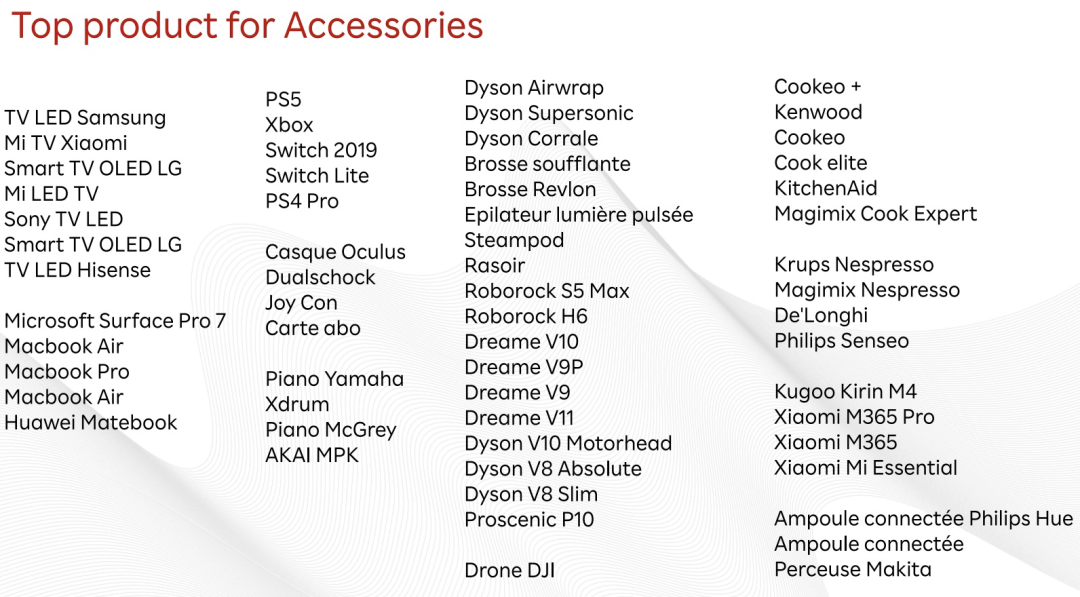 Top product for Accessories

TV LED Samsung
Mi TV Xiaomi
Smart TV OLED LG
Mi LED TV
Sony TV LED
Smart TV OLED LG
TV LED Hisense

Microsoft Surface Pro 7
Macbook Air
Macbook Pro
Macbook Air
Huawei Matebook

PS5
Xbox
Switch 2019
Switch Lite
PS4 Pro

Casque Oculus
Dualschock
Joy Con
Carte abo

Piano Yamaha
Xdrum
Piano McGrey
AKAI MPK

Dyson Airwrap
Dyson Supersonic
Dyson Corrale
Brosse soufflante
Brosse Revlon
Epilateur lumière pulsée
Steampod
Rasoir
Roborock S5 Max
Roborock H6
Dreame V10
Dreame V9P
Dreame V9
Dreame V11
Dyson V10 Motorhead
Dyson V8 Absolute
Dyson V8 Slim
Proscenic P10

Drone DJI

Cookeo +
Kenwood
Cookeo
Cook elite
KitchenAid
Magimix Cook Expert

Krups Nespresso
Magimix Nespresso
De'Longhi
Philips Senseo

Kugoo Kirin M4
Xiaomi M365 Pro
Xiaomi M365
Xiaomi Mi Essential

Ampoule connectée Philips Hue
Ampoule connectée
Perceuse Makita